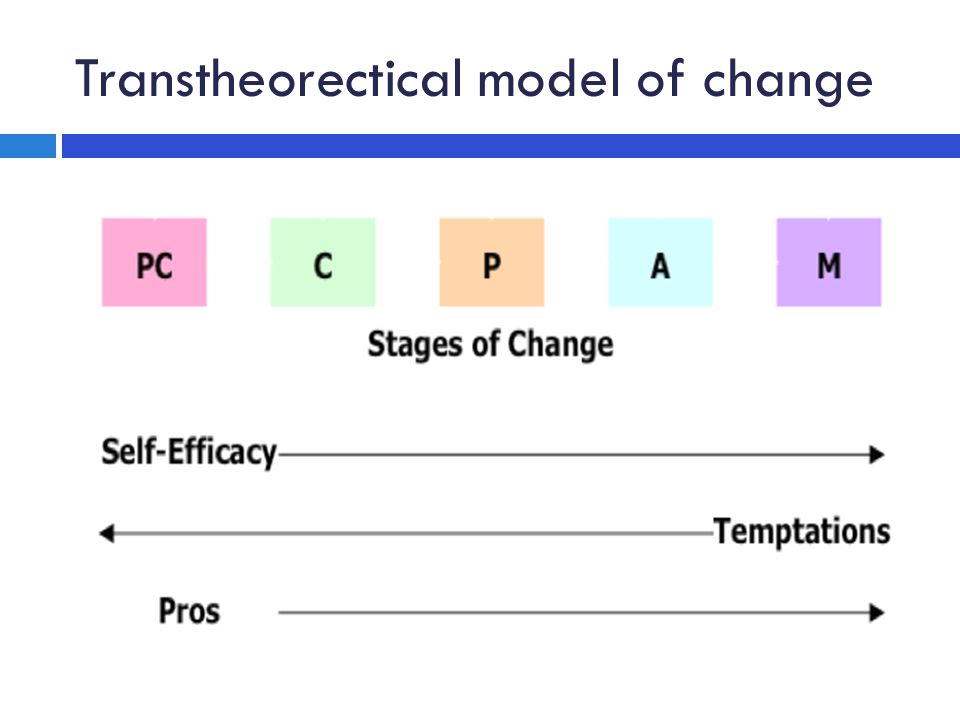 Transtheorectical model of change

PC C P A M

Stages of Change

Self-Efficacy

Temptations

Pros